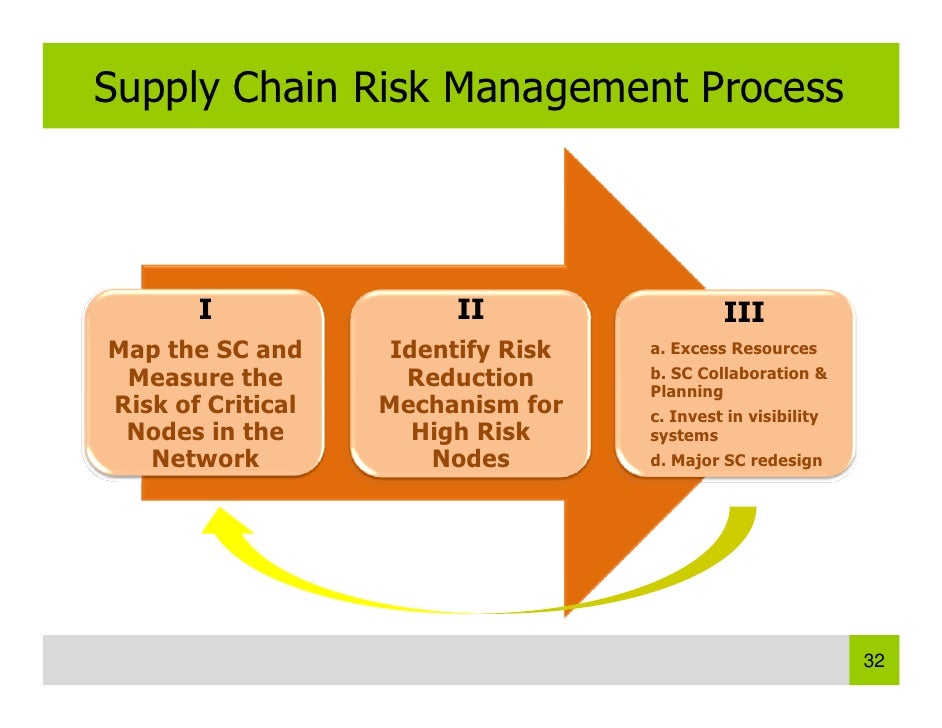 Supply Chain Risk Management Process

I

Map the SC and Measure the Risk of Critical Nodes in the Network

II

Identify Risk Reduction Mechanism for High Risk Nodes

III

a. Excess Resources
b. SC Collaboration & Planning
c. Invest in visibility systems
d. Major SC redesign

32